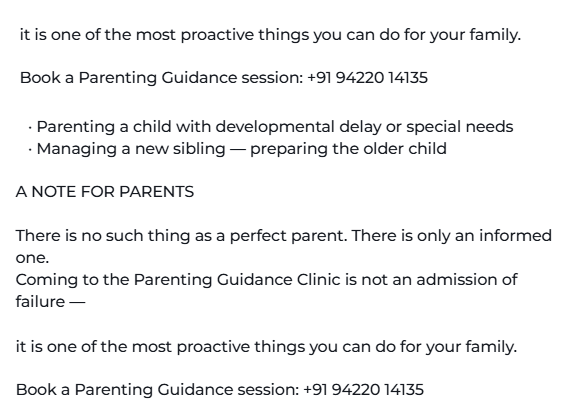 it is one of the most proactive things you can do for your family.

Book a Parenting Guidance session: +91 94220 14135

· Parenting a child with developmental delay or special needs
· Managing a new sibling — preparing the older child

A NOTE FOR PARENTS

There is no such thing as a perfect parent. There is only an informed one.
Coming to the Parenting Guidance Clinic is not an admission of failure —

it is one of the most proactive things you can do for your family.

Book a Parenting Guidance session: +91 94220 14135